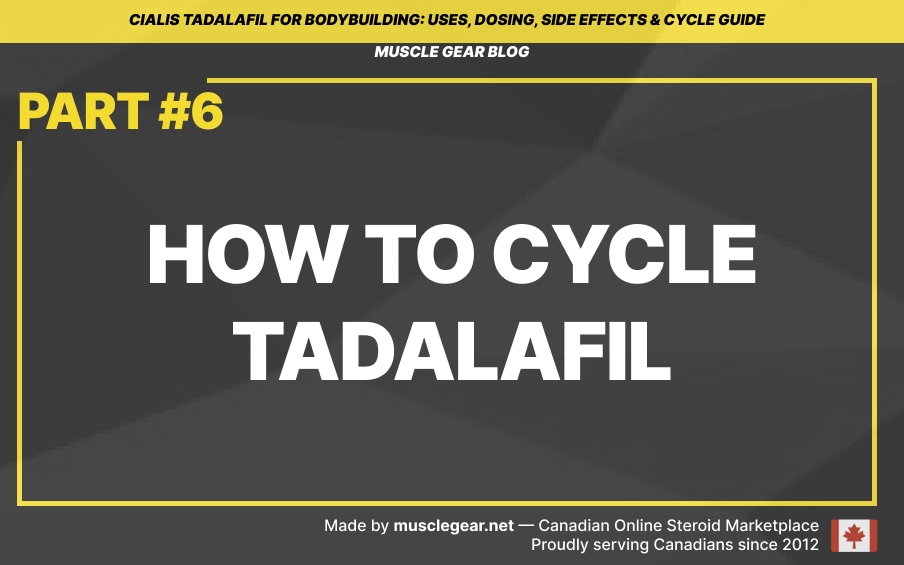 CIALIS TADALAFIL FOR BODYBUILDING: USES, DOSING, SIDE EFFECTS & CYCLE GUIDE

MUSCLE GEAR BLOG

PART #6

HOW TO CYCLE TADALAFIL

Made by musclegear.net — Canadian Online Steroid Marketplace
Proudly serving Canadians since 2012